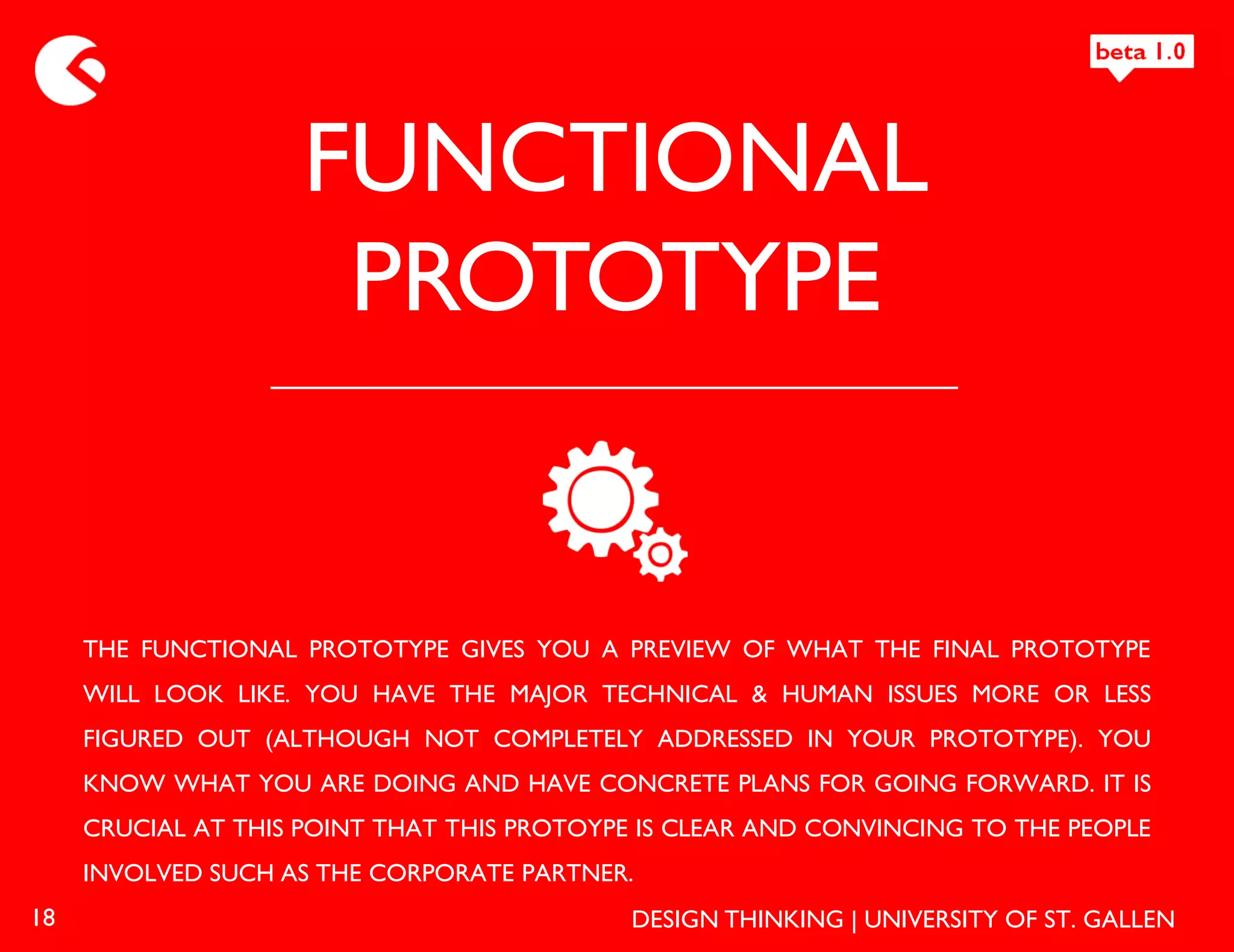 beta 1.0

FUNCTIONAL PROTOTYPE

THE FUNCTIONAL PROTOTYPE GIVES YOU A PREVIEW OF WHAT THE FINAL PROTOTYPE WILL LOOK LIKE. YOU HAVE THE MAJOR TECHNICAL & HUMAN ISSUES MORE OR LESS FIGURED OUT (ALTHOUGH NOT COMPLETELY ADDRESSED IN YOUR PROTOTYPE). YOU KNOW WHAT YOU ARE DOING AND HAVE CONCRETE PLANS FOR GOING FORWARD. IT IS CRUCIAL AT THIS POINT THAT THIS PROTOYPE IS CLEAR AND CONVINCING TO THE PEOPLE INVOLVED SUCH AS THE CORPORATE PARTNER.

18

DESIGN THINKING | UNIVERSITY OF ST. GALLEN